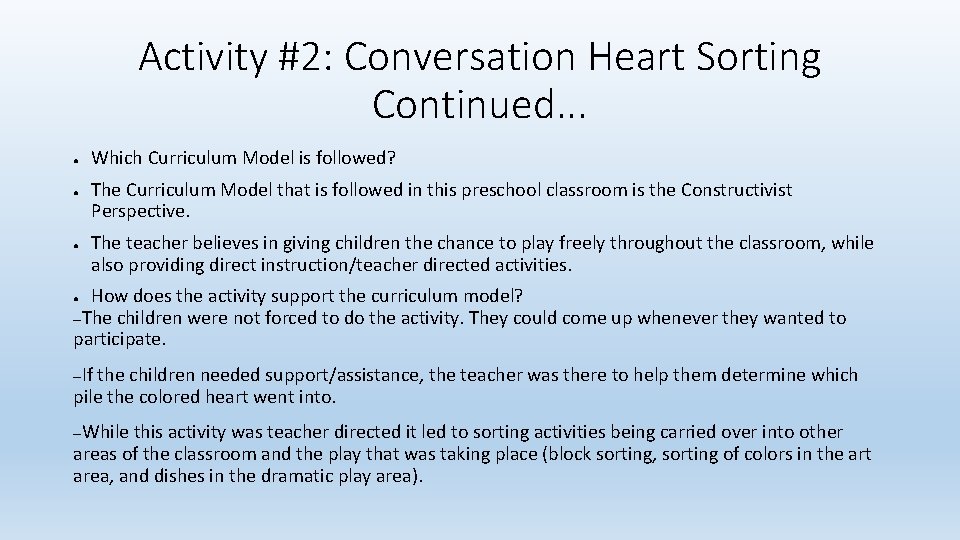 Activity #2: Conversation Heart Sorting Continued...

● Which Curriculum Model is followed?

● The Curriculum Model that is followed in this preschool classroom is the Constructivist Perspective.

● The teacher believes in giving children the chance to play freely throughout the classroom, while also providing direct instruction/teacher directed activities.

● How does the activity support the curriculum model?
–The children were not forced to do the activity. They could come up whenever they wanted to participate.

–If the children needed support/assistance, the teacher was there to help them determine which pile the colored heart went into.

–While this activity was teacher directed it led to sorting activities being carried over into other areas of the classroom and the play that was taking place (block sorting, sorting of colors in the art area, and dishes in the dramatic play area).